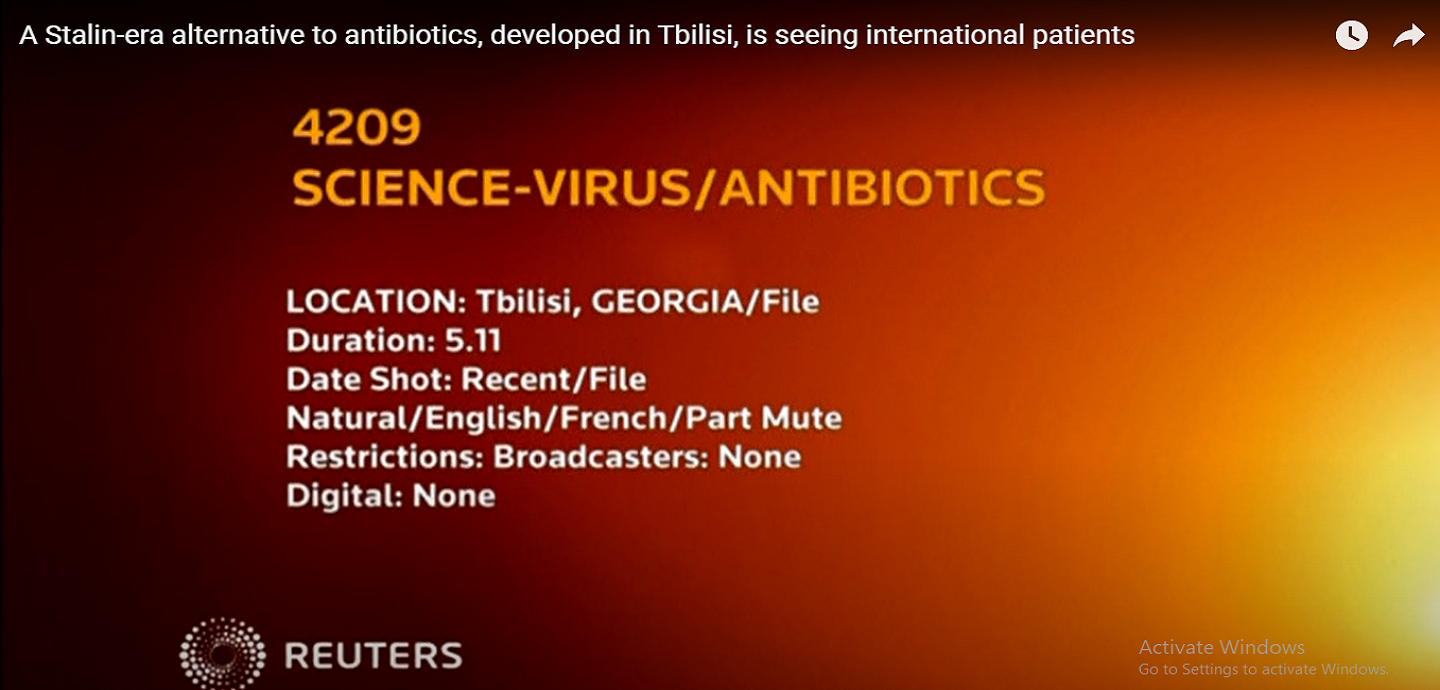 A Stalin-era alternative to antibiotics, developed in Tbilisi, is seeing international patients

4209
SCIENCE-VIRUS/ANTIBIOTICS

LOCATION: Tbilisi, GEORGIA/File
Duration: 5.11
Date Shot: Recent/File
Natural/English/French/Part Mute
Restrictions: Broadcasters: None
Digital: None

REUTERS

Activate Windows
Go to Settings to activate Windows.